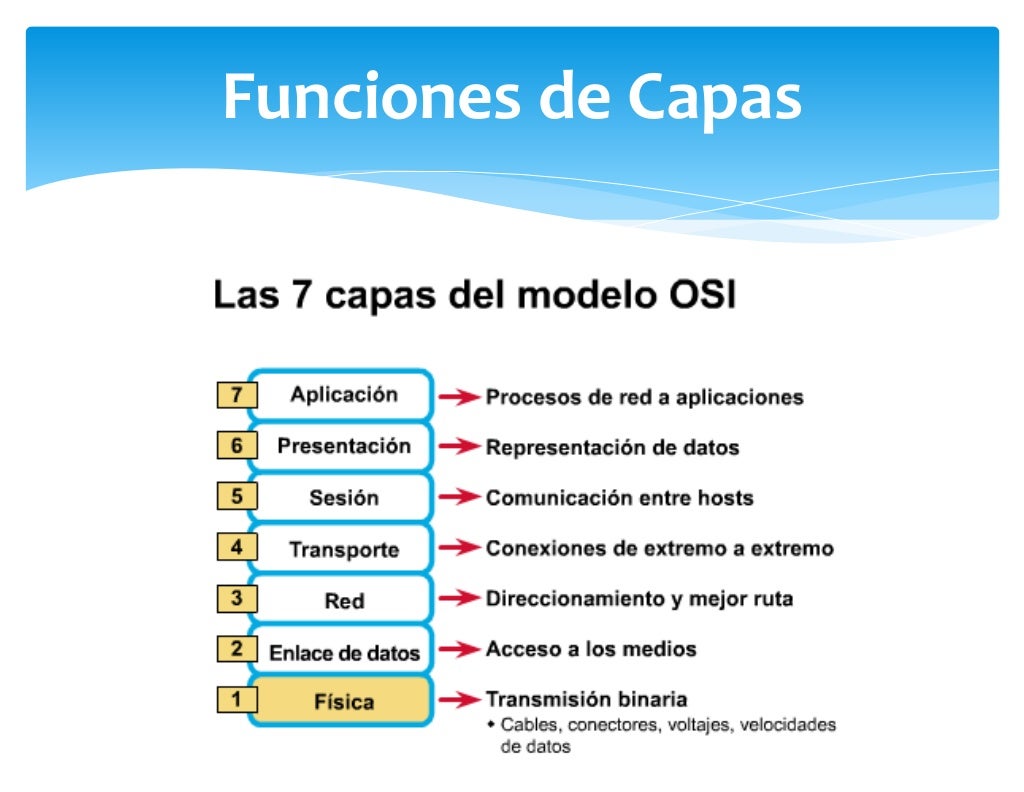 Funciones de Capas

Las 7 capas del modelo OSI

7 Aplicación → Procesos de red a aplicaciones

6 Presentación → Representación de datos

5 Sesión → Comunicación entre hosts

4 Transporte → Conexiones de extremo a extremo

3 Red → Direccionamiento y mejor ruta

2 Enlace de datos → Acceso a los medios

1 Física → Transmisión binaria
• Cables, conectores, voltajes, velocidades de datos